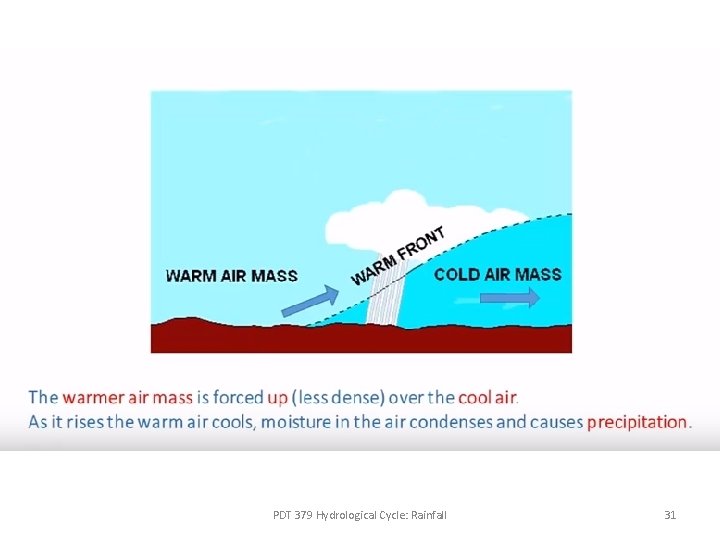 WARM AIR MASS

WARM FRONT

COLD AIR MASS

The warmer air mass is forced up (less dense) over the cool air.
As it rises the warm air cools, moisture in the air condenses and causes precipitation.

PDT 379 Hydrological Cycle: Rainfall

31